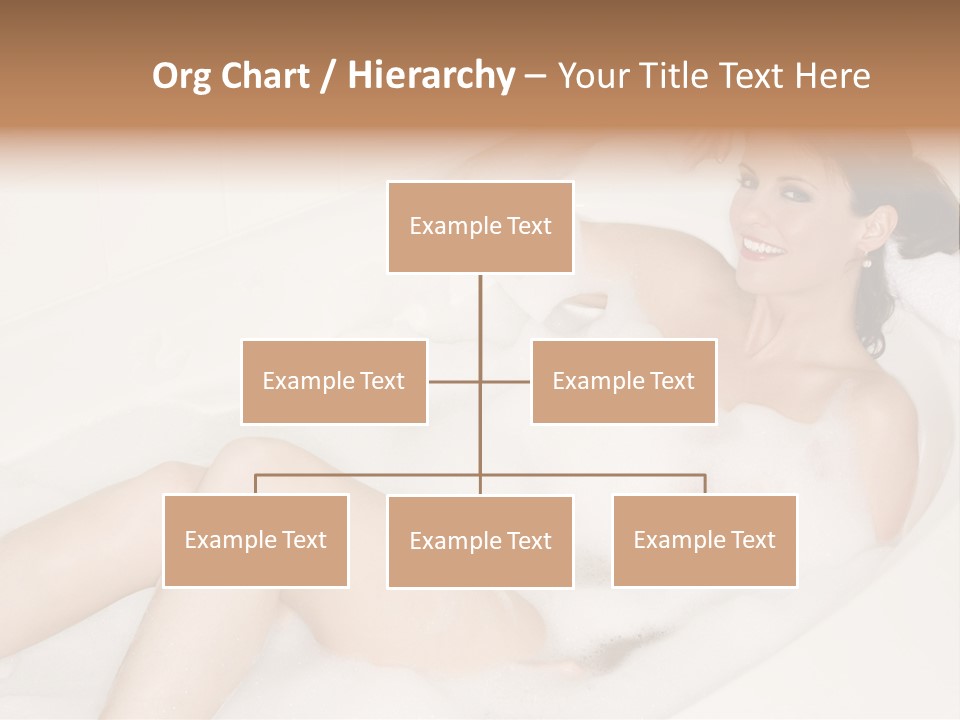 Org Chart / Hierarchy – Your Title Text Here

Example Text

Example Text

Example Text

Example Text

Example Text

Example Text